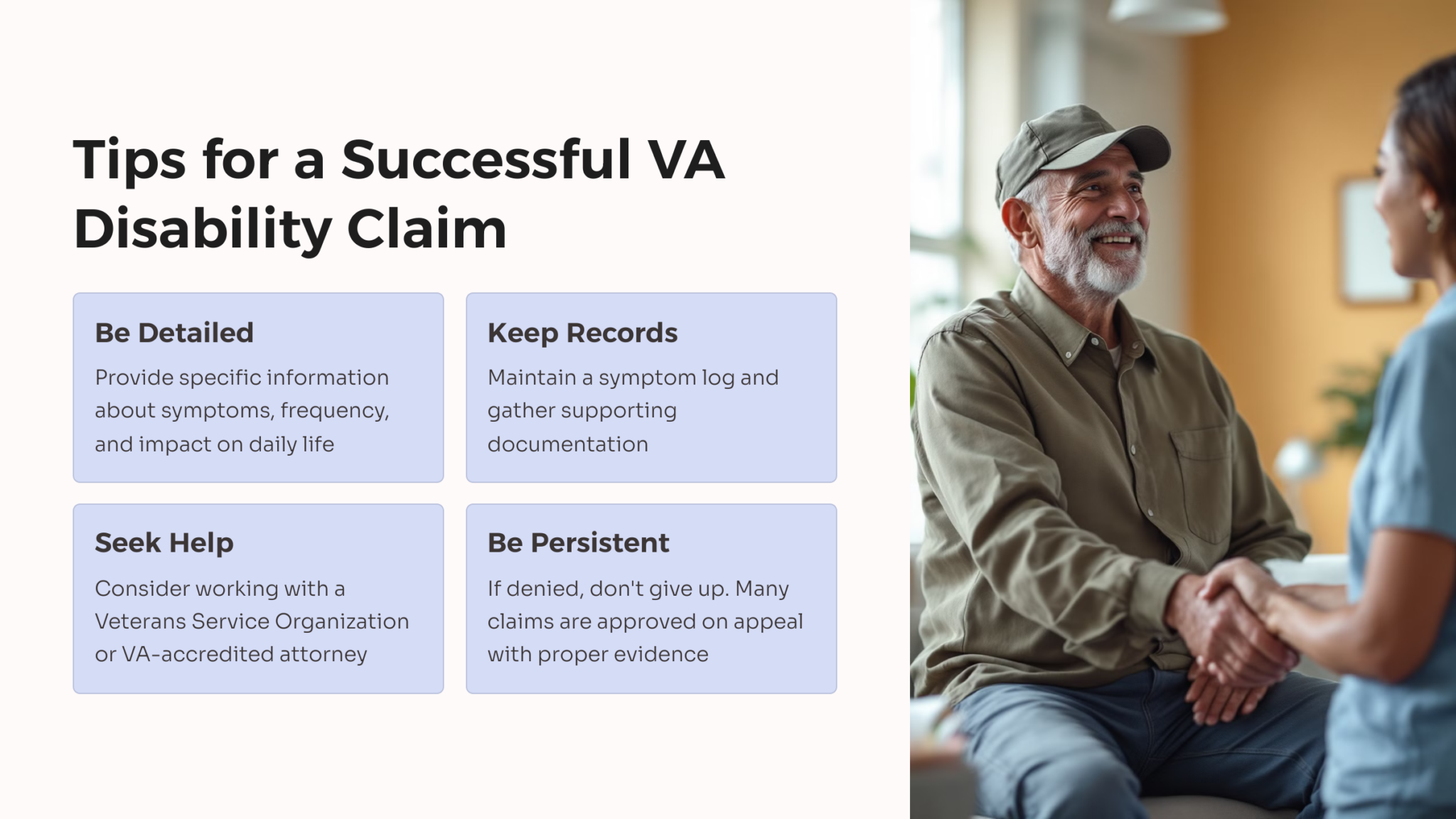 Tips for a Successful VA Disability Claim

Be Detailed

Provide specific information about symptoms, frequency, and impact on daily life

Keep Records

Maintain a symptom log and gather supporting documentation

Seek Help

Consider working with a Veterans Service Organization or VA-accredited attorney

Be Persistent

If denied, don't give up. Many claims are approved on appeal with proper evidence